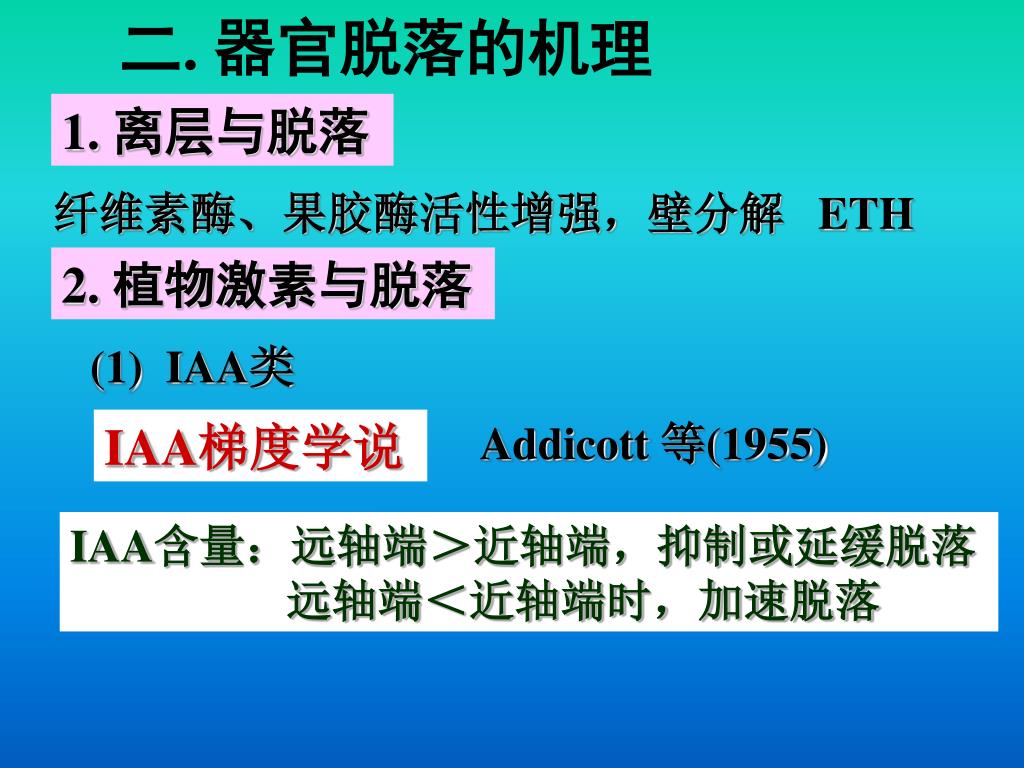 二. 器官脱落的机理

1. 离层与脱落

纤维素酶、果胶酶活性增强，壁分解 ETH

2. 植物激素与脱落

(1) IAA类

IAA梯度学说

Addicott 等(1955)

IAA含量：远轴端＞近轴端，抑制或延缓脱落
远轴端＜近轴端时，加速脱落